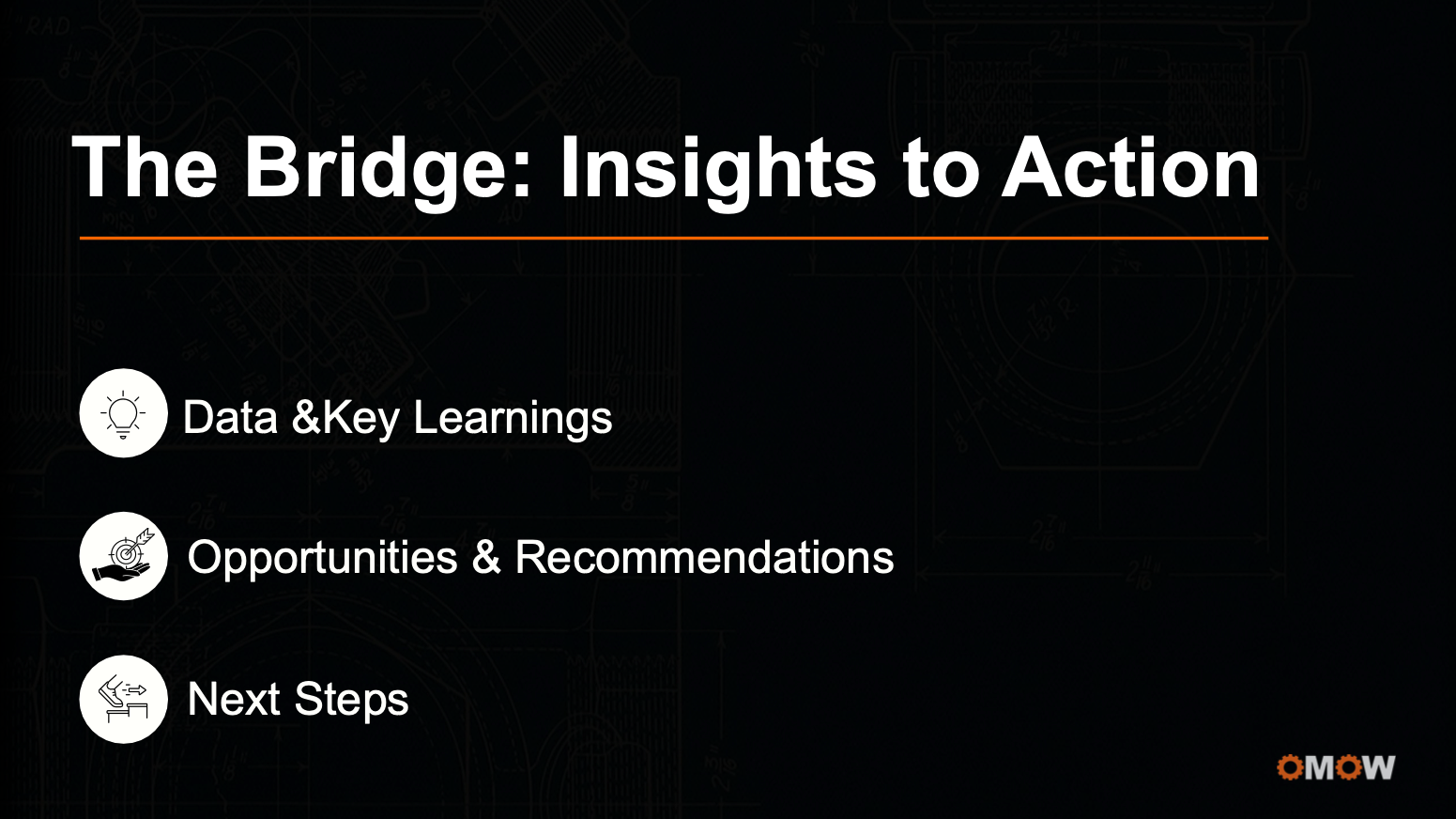 The Bridge: Insights to Action

Data &Key Learnings

Opportunities & Recommendations

Next Steps

OMOW